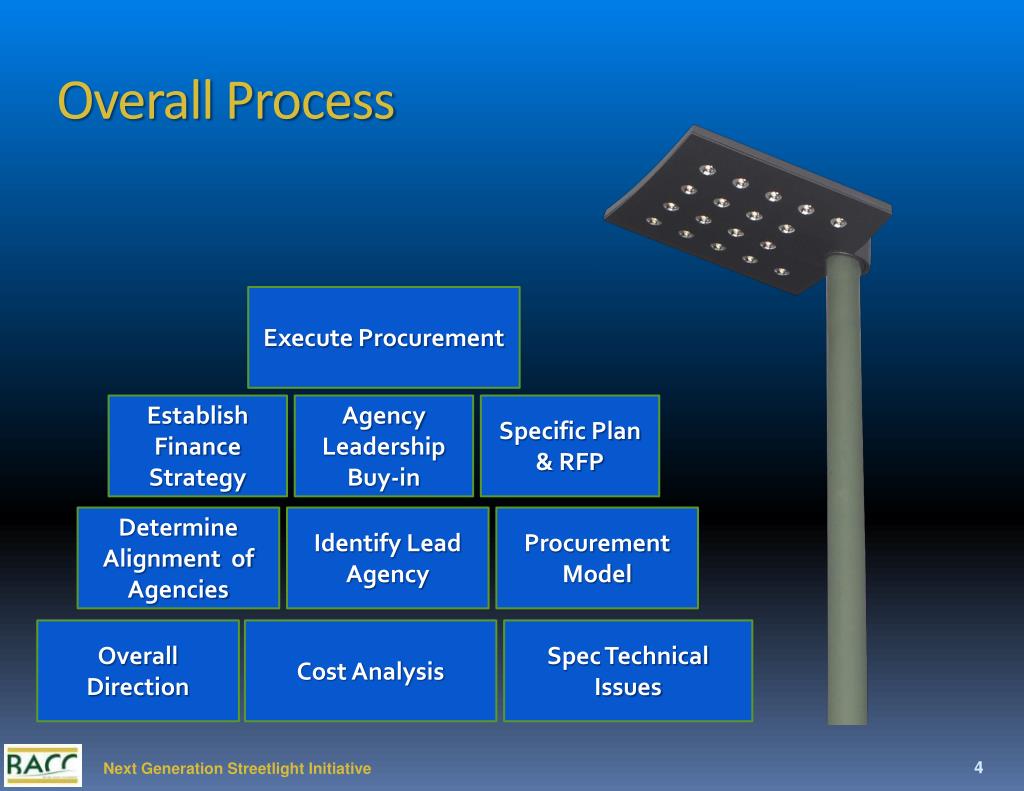 Overall Process

Execute Procurement

Establish Finance Strategy

Agency Leadership Buy-in

Specific Plan & RFP

Determine Alignment of Agencies

Identify Lead Agency

Procurement Model

Overall Direction

Cost Analysis

Spec Technical Issues

BACC

Next Generation Streetlight Initiative

4